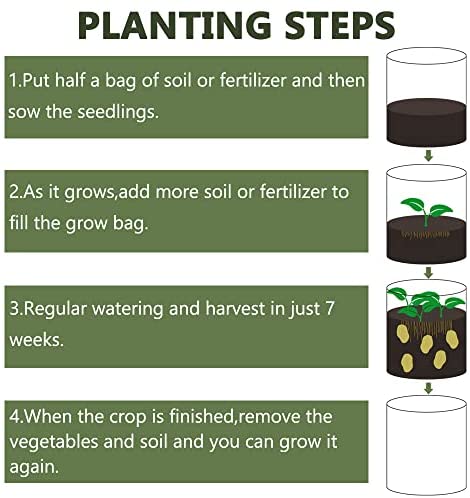 PLANTING STEPS

1.Put half a bag of soil or fertilizer and then sow the seedlings.

2.As it grows,add more soil or fertilizer to fill the grow bag.

3.Regular watering and harvest in just 7 weeks.

4.When the crop is finished,remove the vegetables and soil and you can grow it again.